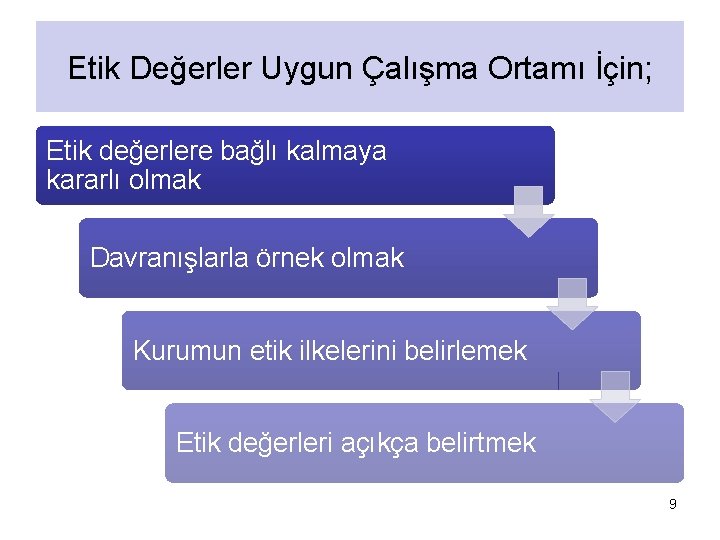 Etik Değerler Uygun Çalışma Ortamı İçin;

Etik değerlere bağlı kalmaya kararlı olmak

Davranışlarla örnek olmak

Kurumun etik ilkelerini belirlemek

Etik değerleri açıkça belirtmek

9